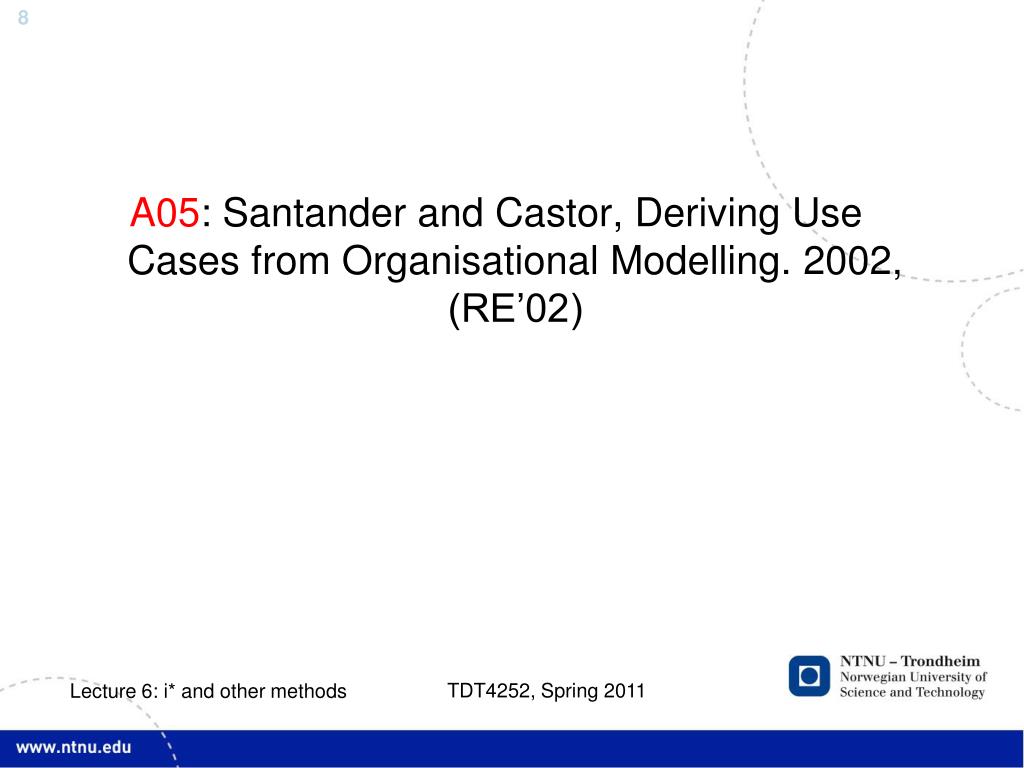 8

A05: Santander and Castor, Deriving Use Cases from Organisational Modelling. 2002, (RE’02)

Lecture 6: i* and other methods

TDT4252, Spring 2011

NTNU – Trondheim
Norwegian University of Science and Technology

www.ntnu.edu